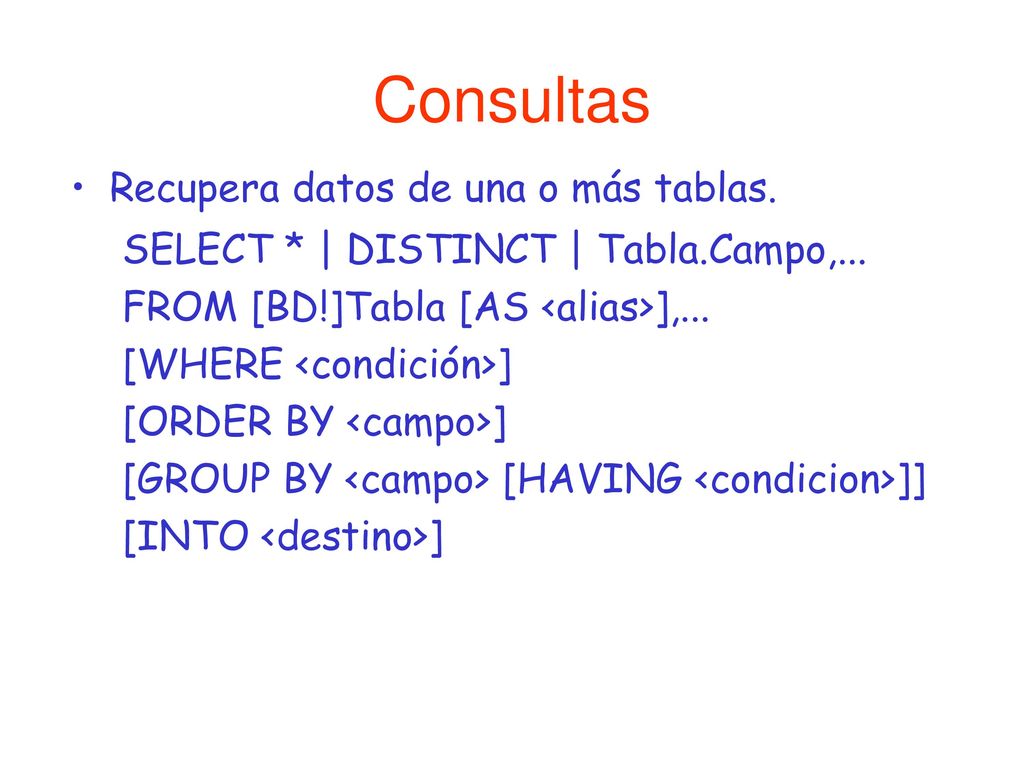 Consultas

• Recupera datos de una o más tablas.

SELECT * | DISTINCT | Tabla.Campo,...
FROM [BD!]Tabla [AS <alias>],...
[WHERE <condición>]
[ORDER BY <campo>]
[GROUP BY <campo> [HAVING <condicion>]]
[INTO <destino>]